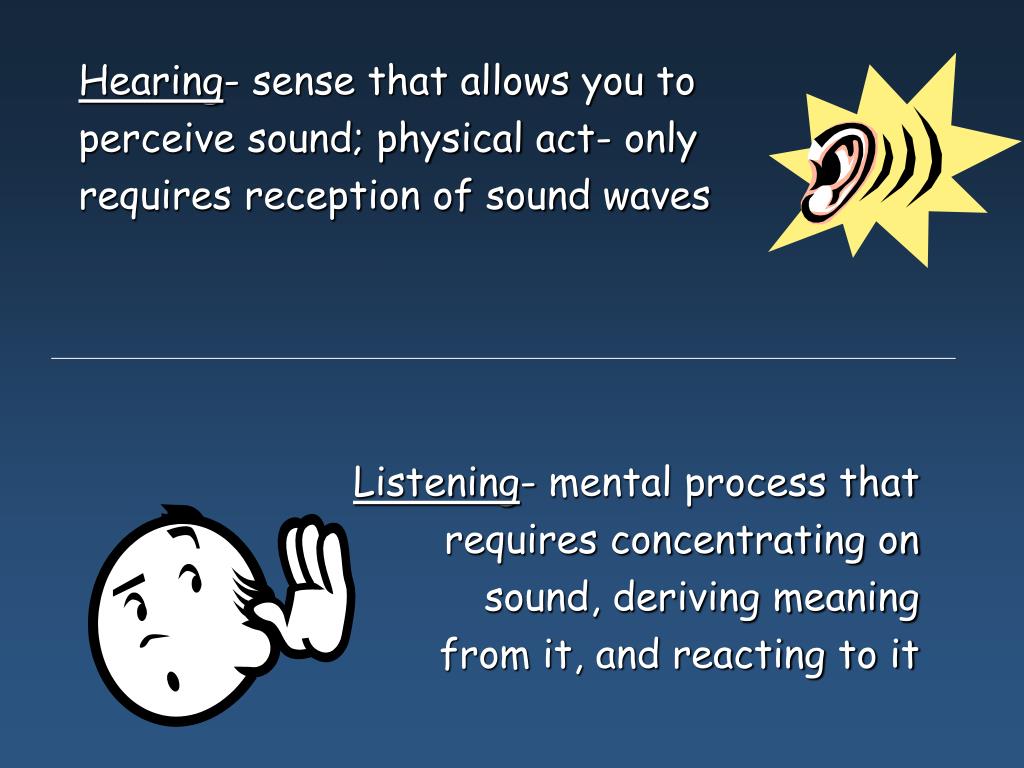 Hearing- sense that allows you to perceive sound; physical act- only requires reception of sound waves

Listening- mental process that requires concentrating on sound, deriving meaning from it, and reacting to it